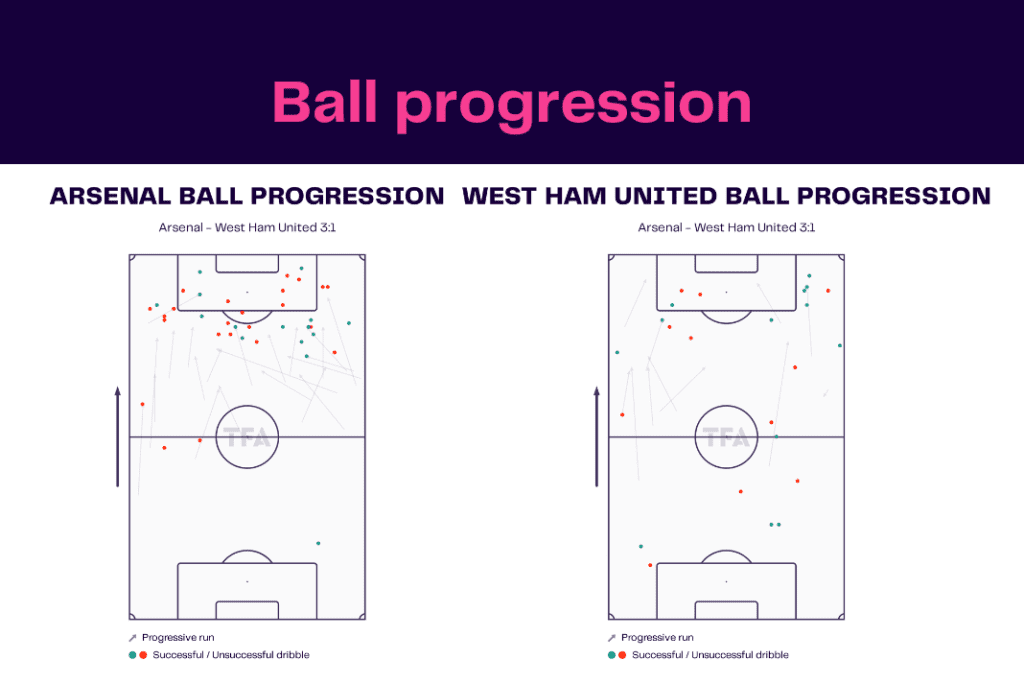 Ball progression

ARSENAL BALL PROGRESSION

Arsenal - West Ham United 3:1

TFA

Progressive run

Successful / Unsuccessful dribble

WEST HAM UNITED BALL PROGRESSION

Arsenal - West Ham United 3:1

TFA

Progressive run

Successful / Unsuccessful dribble